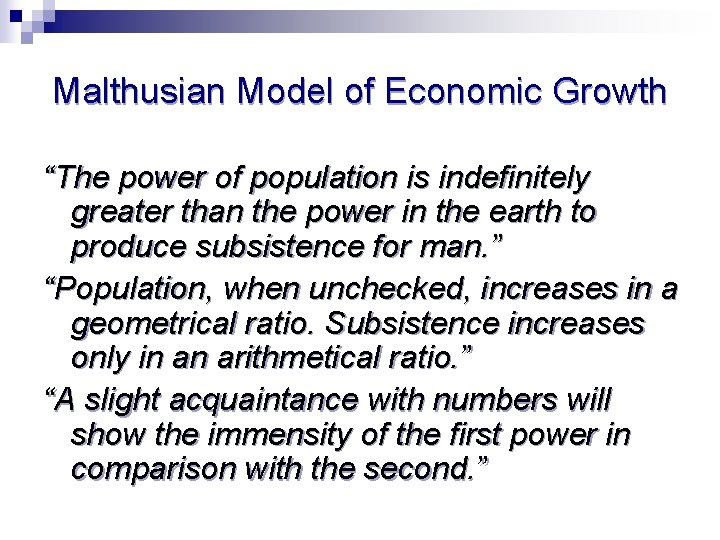 Malthusian Model of Economic Growth

“The power of population is indefinitely greater than the power in the earth to produce subsistence for man.”

“Population, when unchecked, increases in a geometrical ratio. Subsistence increases only in an arithmetical ratio.”

“A slight acquaintance with numbers will show the immensity of the first power in comparison with the second.”